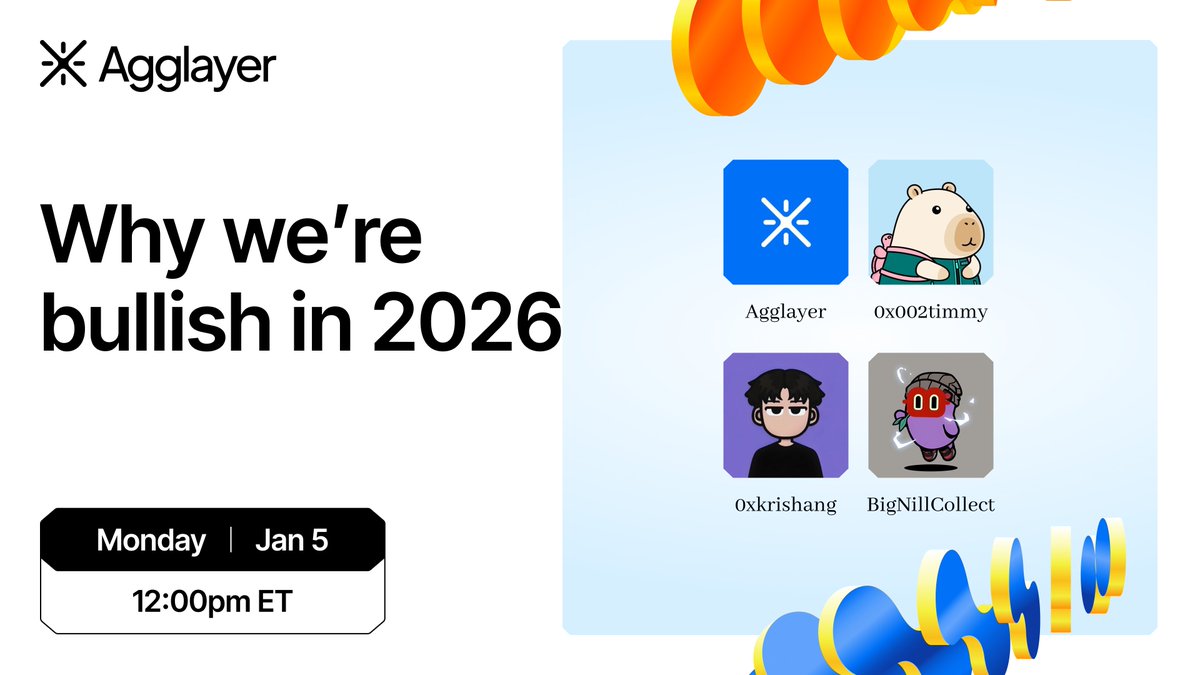 Agglayer

Why we're bullish in 2026

Monday | Jan 5
12:00pm ET

Agglayer
0x002timmy
0xkrishang
BigNillCollect